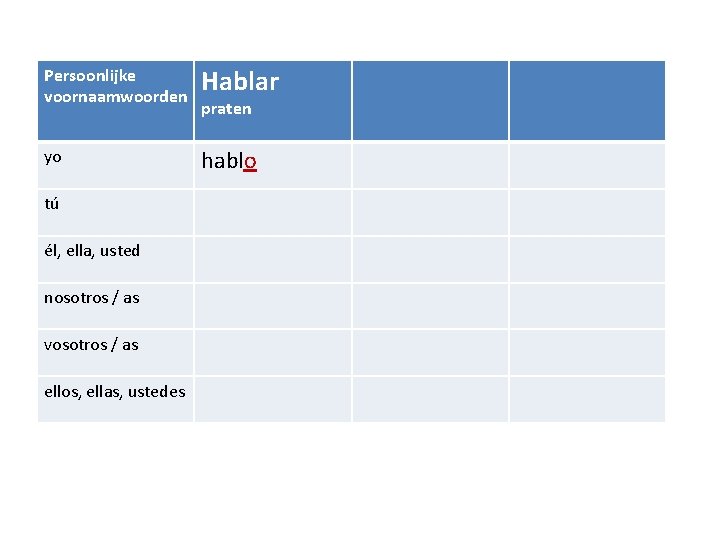 | Persoonlijke voornaamwoorden | Hablar praten | | |
|---|---|---|---|
| yo | hablo | | |
| tú | | | |
| él, ella, usted | | | |
| nosotros / as | | | |
| vosotros / as | | | |
| ellos, ellas, ustedes | | | |